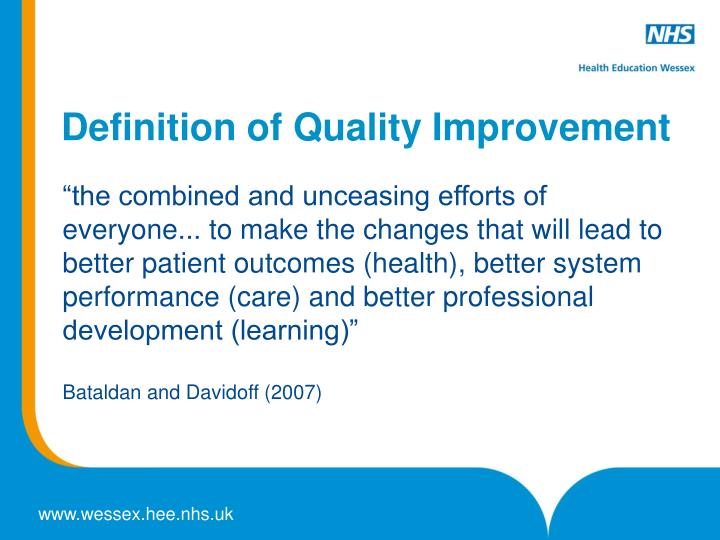 NHS
Health Education Wessex

Definition of Quality Improvement

“the combined and unceasing efforts of everyone... to make the changes that will lead to better patient outcomes (health), better system performance (care) and better professional development (learning)”

Bataldan and Davidoff (2007)

www.wessex.hee.nhs.uk